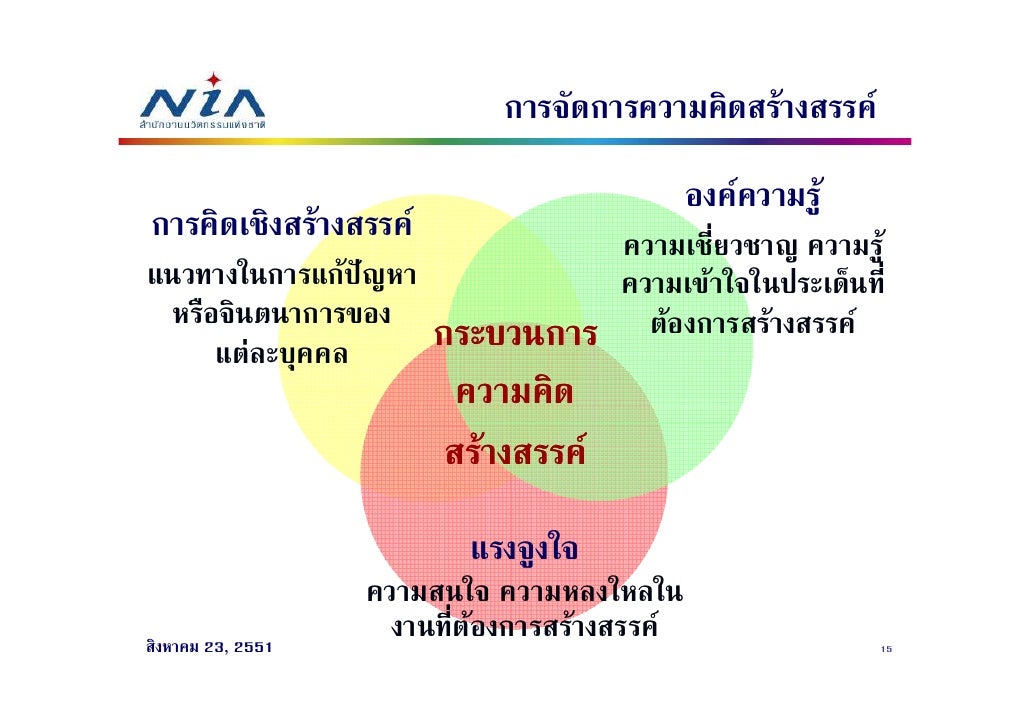 NIA
สำนักงานนวัตกรรมแห่งชาติ

การจัดการความคิดสร้างสรรค์

การคิดเชิงสร้างสรรค์
แนวทางในการแก้ปัญหา หรือจินตนาการของ แต่ละบุคคล

องค์ความรู้
ความเชี่ยวชาญ ความรู้ ความเข้าใจในประเด็นที่ ต้องการสร้างสรรค์

กระบวนการ ความคิด สร้างสรรค์

แรงจูงใจ
ความสนใจ ความหลงใหลใน งานที่ต้องการสร้างสรรค์

สิงหาคม 23, 2551

15